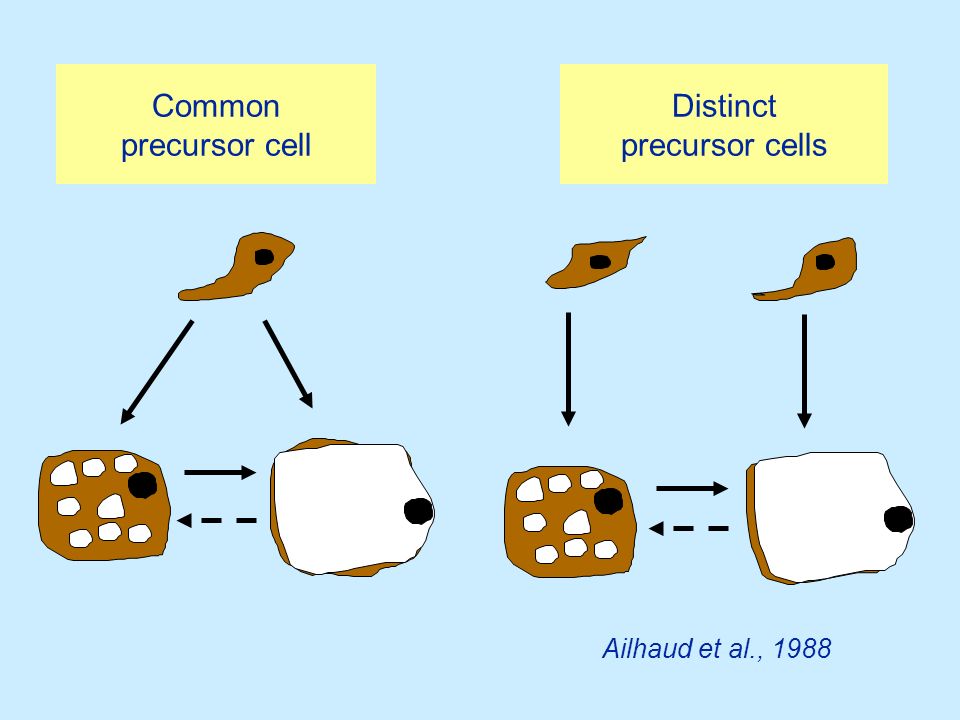 Common precursor cell

Distinct precursor cells

Ailhaud et al., 1988